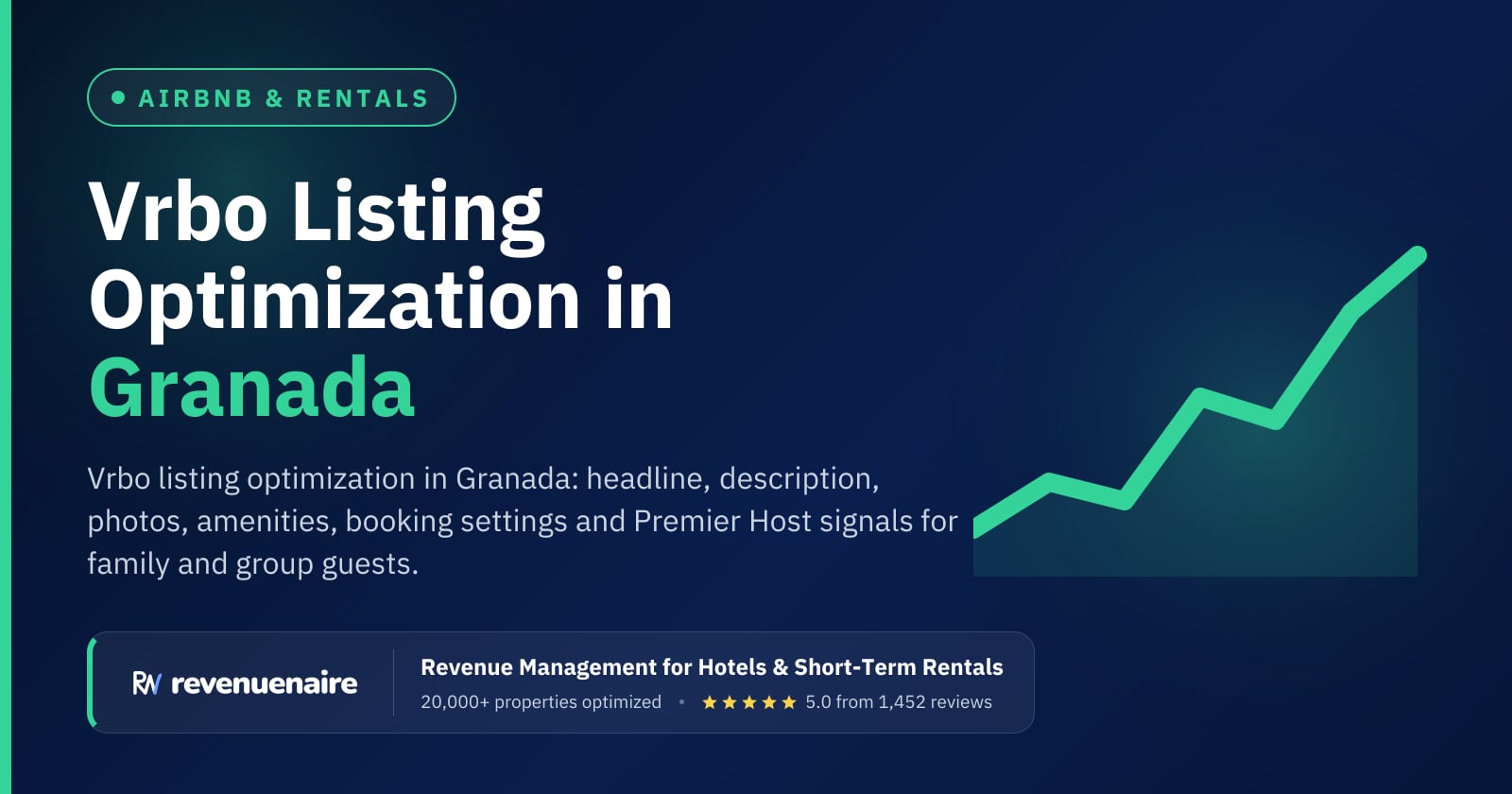 • AIRBNB & RENTALS

Vrbo Listing Optimization in Granada

Vrbo listing optimization in Granada: headline, description, photos, amenities, booking settings and Premier Host signals for family and group guests.

RN revenuenaire

Revenue Management for Hotels & Short-Term Rentals

20,000+ properties optimized • ★★★★★ 5.0 from 1,452 reviews